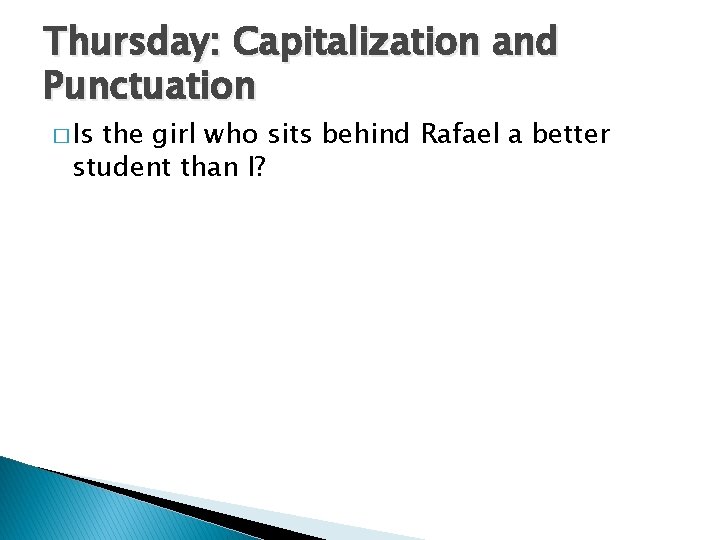 Thursday: Capitalization and Punctuation

□ Is the girl who sits behind Rafael a better student than I?